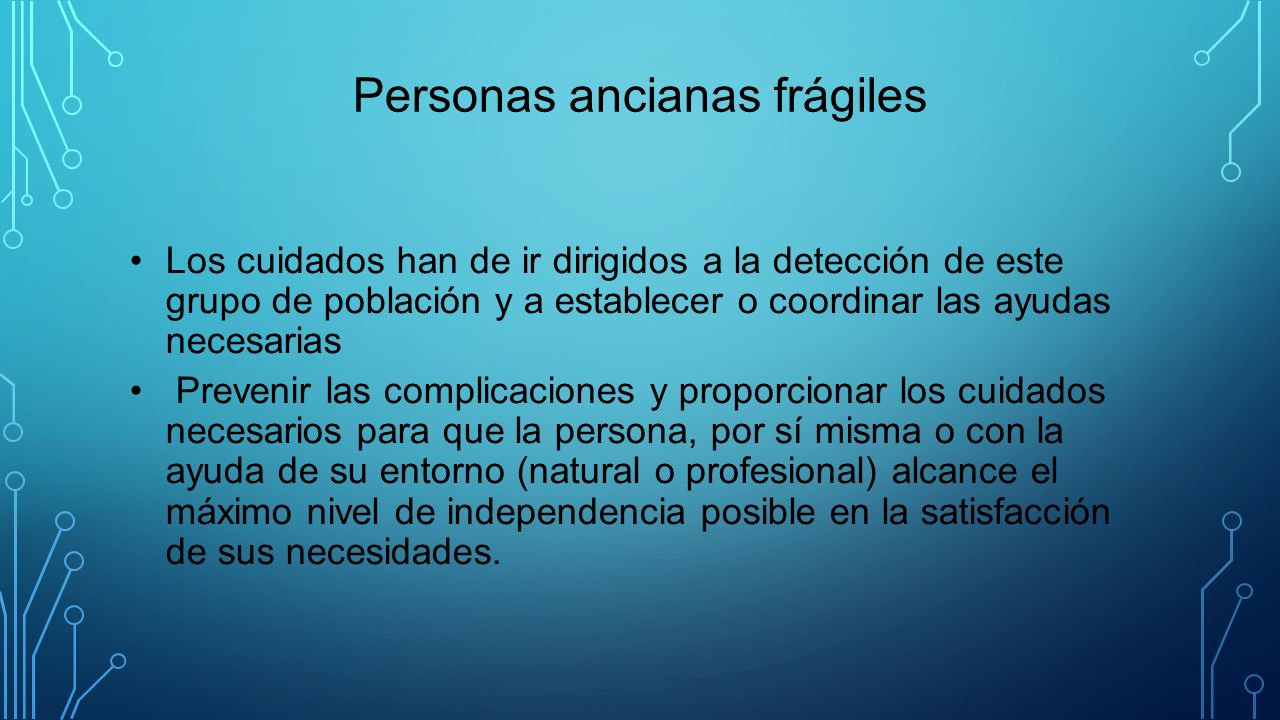 Personas ancianas frágiles

• Los cuidados han de ir dirigidos a la detección de este grupo de población y a establecer o coordinar las ayudas necesarias

• Prevenir las complicaciones y proporcionar los cuidados necesarios para que la persona, por sí misma o con la ayuda de su entorno (natural o profesional) alcance el máximo nivel de independencia posible en la satisfacción de sus necesidades.